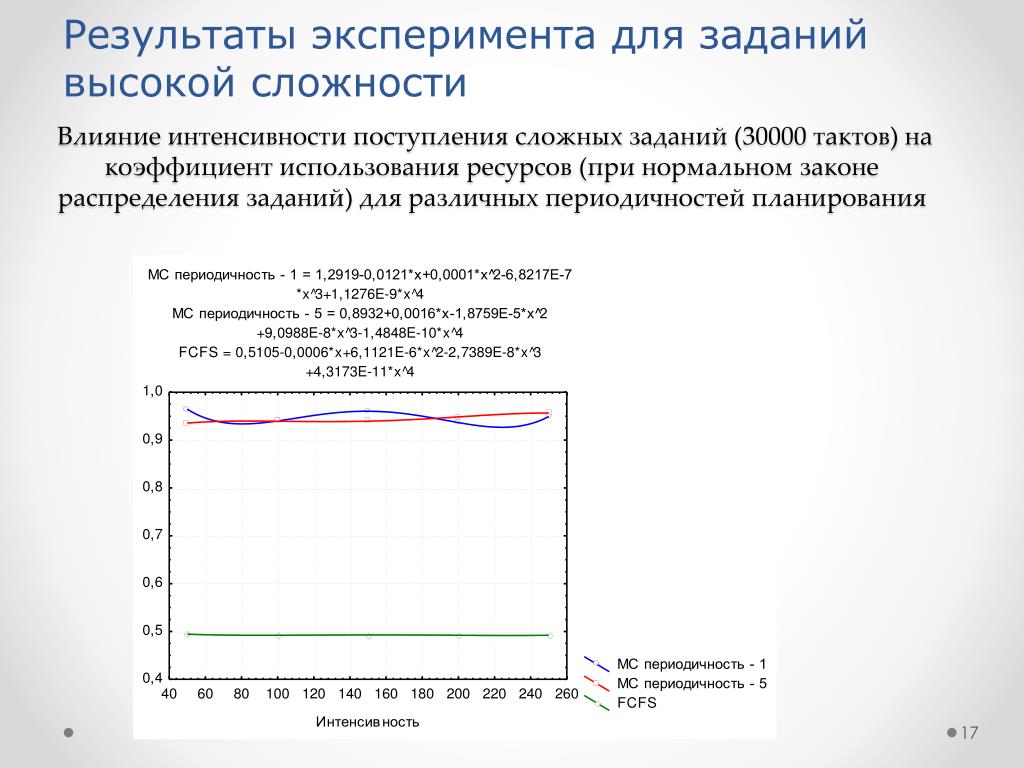 Результаты эксперимента для заданий высокой сложности

Влияние интенсивности поступления сложных заданий (30000 тактов) на коэффициент использования ресурсов (при нормальном законе распределения заданий) для различных периодичностей планирования

МС периодичность - 1 = 1,2919-0,0121*x+0,0001*x^2-6,8217E-7 *x^3+1,1276E-9*x^4
МС периодичность - 5 = 0,8932+0,0016*x-1,8759E-5*x^2 +9,0988E-8*x^3-1,4848E-10*x^4
FCFS = 0,5105-0,0006*x+6,1121E-6*x^2-2,7389E-8*x^3 +4,3173E-11*x^4

1,0
0,9
0,8
0,7
0,6
0,5
0,4

40 60 80 100 120 140 160 180 200 220 240 260

Интенсивность

МС периодичность - 1
МС периодичность - 5
FCFS

17